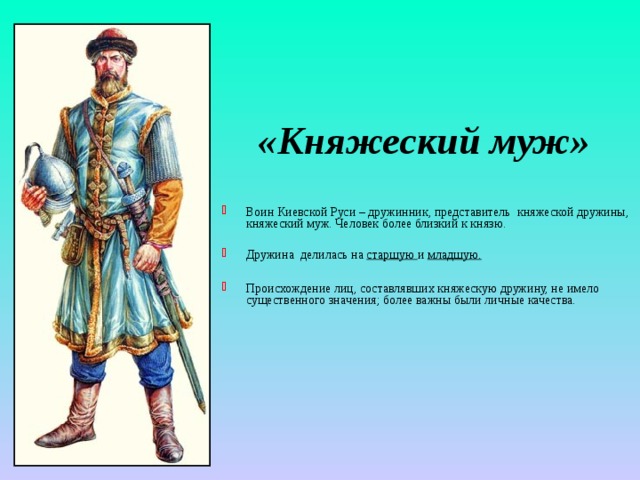 «Княжеский муж»

Воин Киевской Руси – дружинник, представитель княжеской дружины, княжеский муж. Человек более близкий к князю.

Дружина делилась на старшую и младшую.

Происхождение лиц, составлявших княжескую дружину, не имело существенного значения; более важны были личные качества.